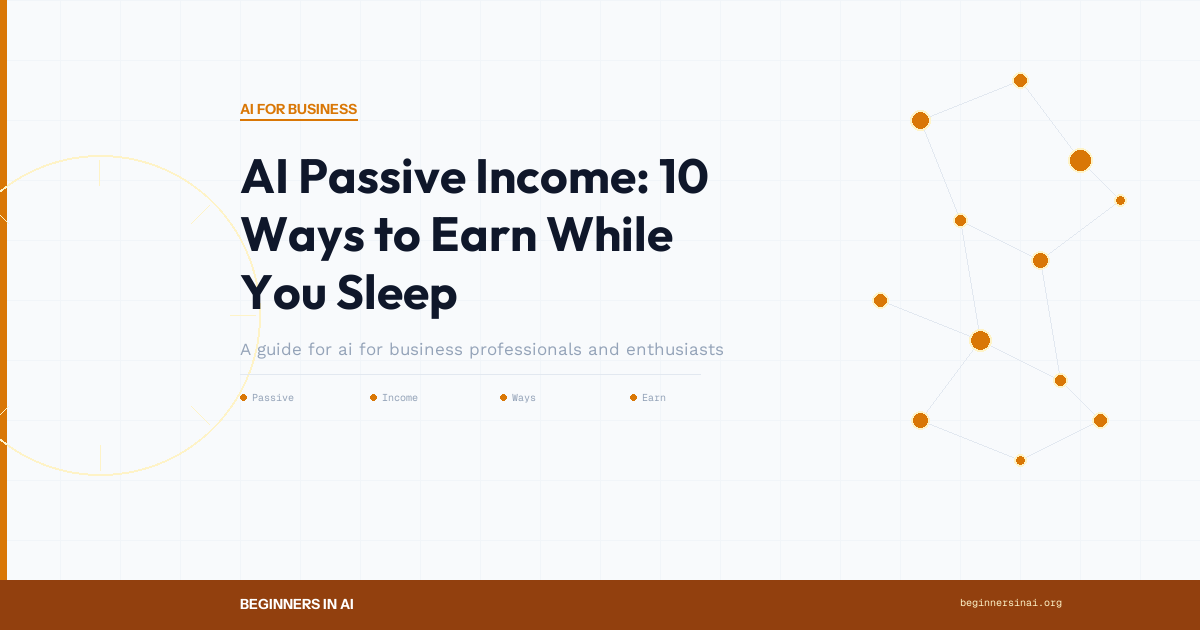 AI FOR BUSINESS

AI Passive Income: 10 Ways to Earn While You Sleep

A guide for ai for business professionals and enthusiasts

Passive

Income

Ways

Earn

BEGINNERS IN AI

beginnersinai.org